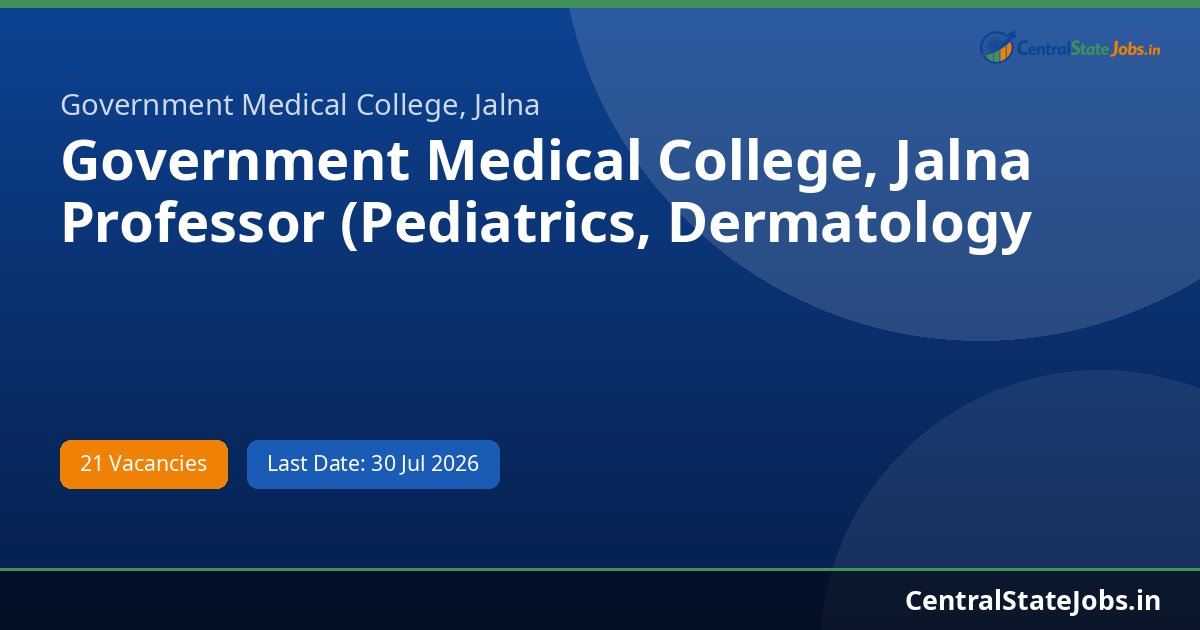 CentralStateJobs.in

Government Medical College, Jalna

Government Medical College, Jalna Professor (Pediatrics, Dermatology

21 Vacancies

Last Date: 30 Jul 2026

CentralStateJobs.in